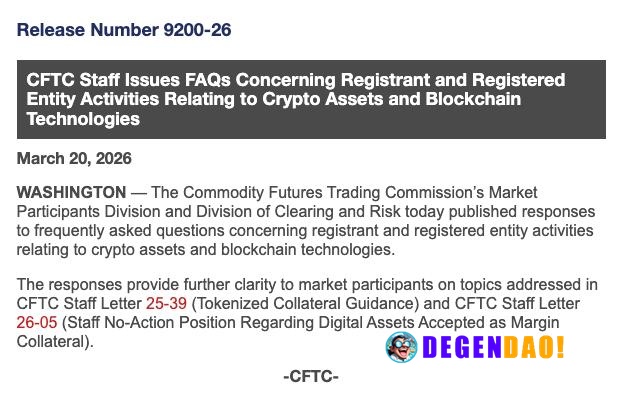 Release Number 9200-26

CFTC Staff Issues FAQs Concerning Registrant and Registered Entity Activities Relating to Crypto Assets and Blockchain Technologies

March 20, 2026

WASHINGTON — The Commodity Futures Trading Commission's Market Participants Division and Division of Clearing and Risk today published responses to frequently asked questions concerning registrant and registered entity activities relating to crypto assets and blockchain technologies.

The responses provide further clarity to market participants on topics addressed in CFTC Staff Letter 25-39 (Tokenized Collateral Guidance) and CFTC Staff Letter 26-05 (Staff No-Action Position Regarding Digital Assets Accepted as Margin Collateral).

DEGENDAO!

-CFTC-